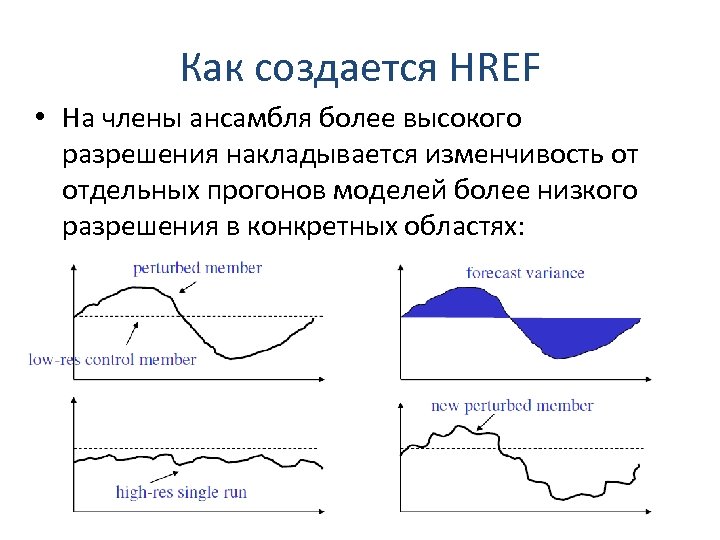 Как создается HREF

• На члены ансамбля более высокого разрешения накладывается изменчивость от отдельных прогонов моделей более низкого разрешения в конкретных областях:

perturbed member

low-res control member

forecast variance

high-res single run

new perturbed member